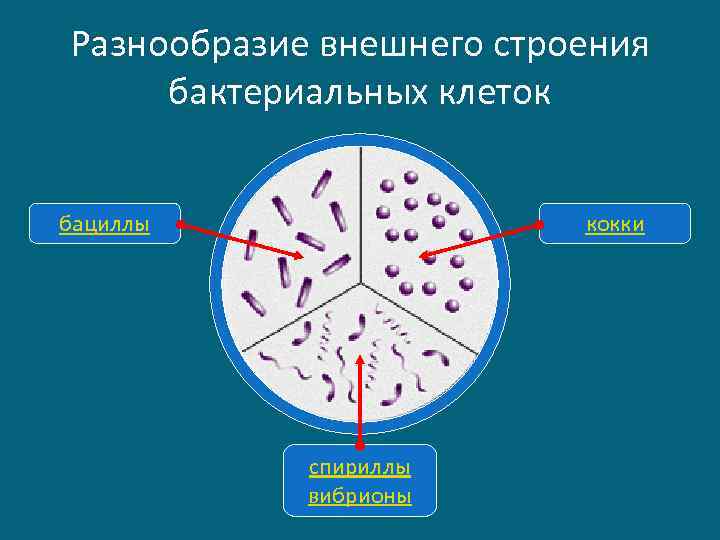 Разнообразие внешнего строения бактериальных клеток

бациллы

кокки

спириллы
вибрионы